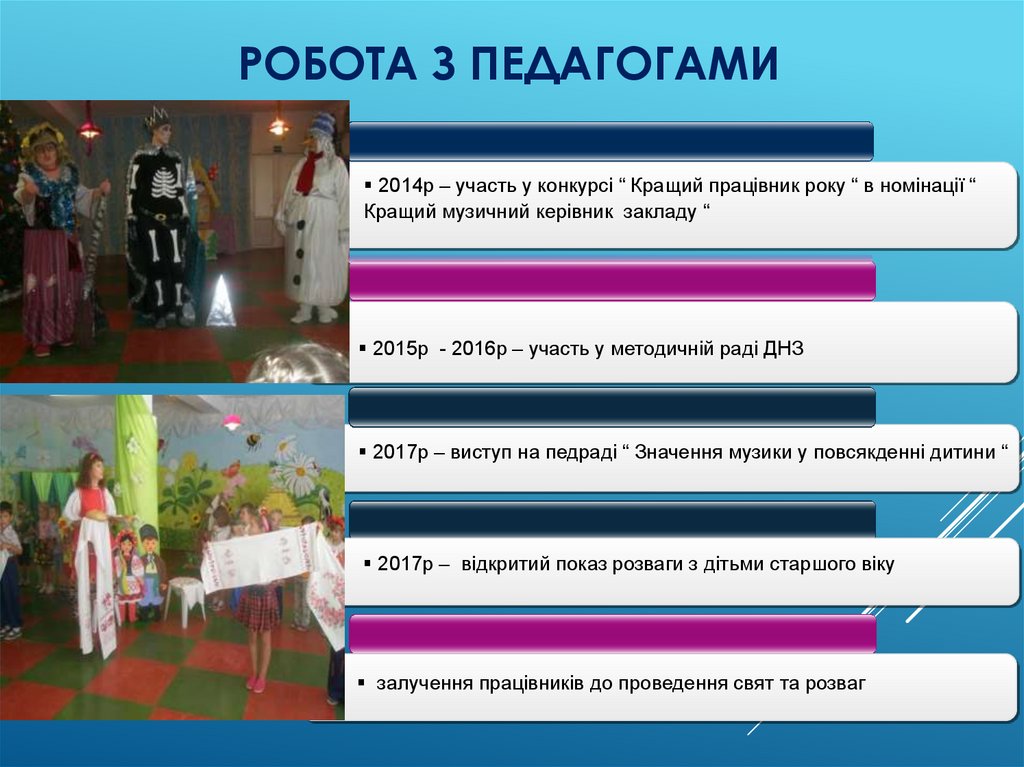 РОБОТА З ПЕДАГОГАМИ

▪ 2014р – участь у конкурсі “ Кращий працівник року “ в номінації “ Кращий музичний керівник закладу “

▪ 2015р - 2016р – участь у методичній раді ДНЗ

▪ 2017р – виступ на педраді “ Значення музики у повсякденні дитини “

▪ 2017р – відкритий показ розваги з дітьми старшого віку

▪ залучення працівників до проведення свят та розваг